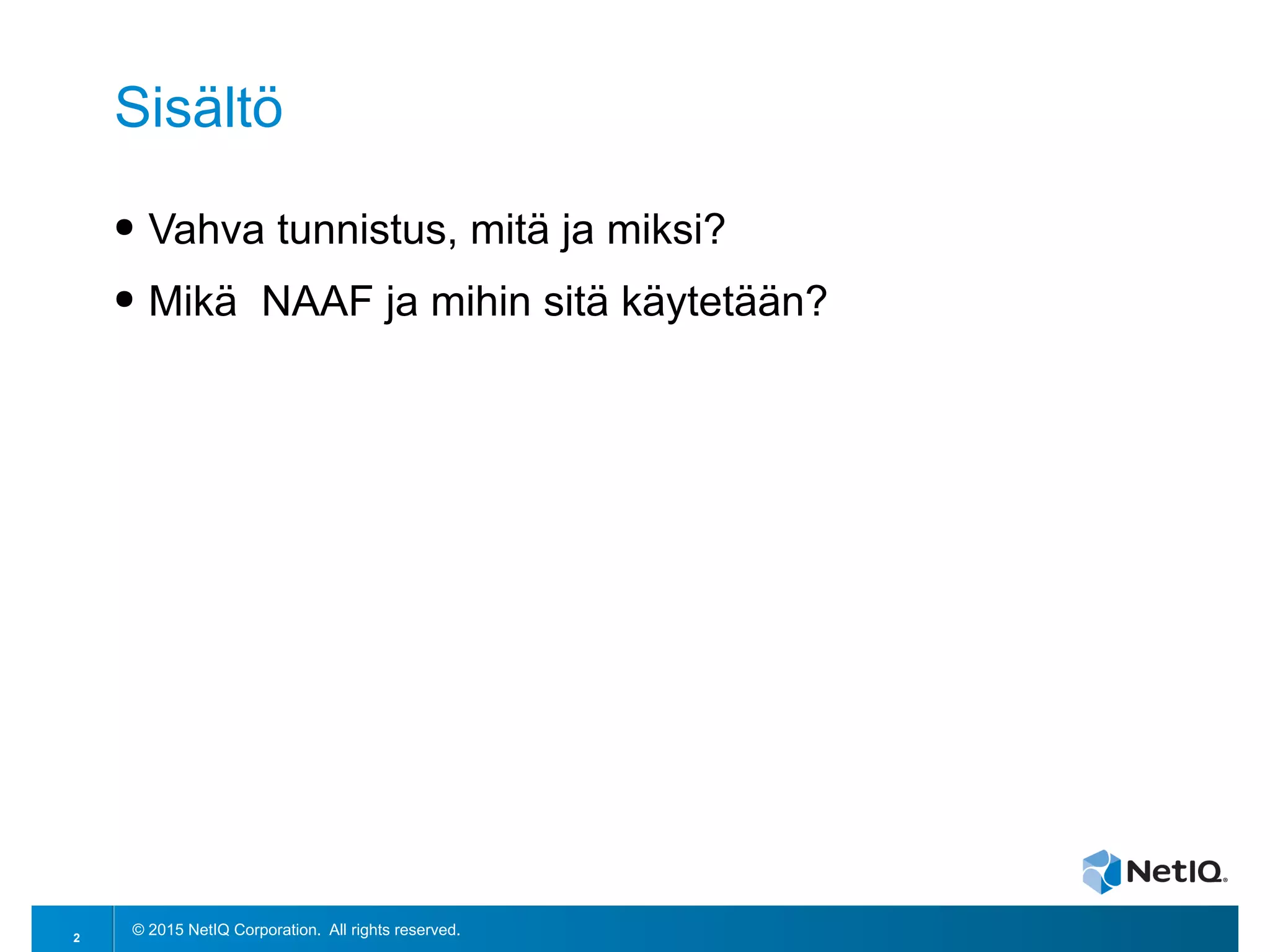 Sisältö

• Vahva tunnistus, mitä ja miksi?
• Mikä NAAF ja mihin sitä käytetään?

NetIQ.

2

© 2015 NetIQ Corporation. All rights reserved.